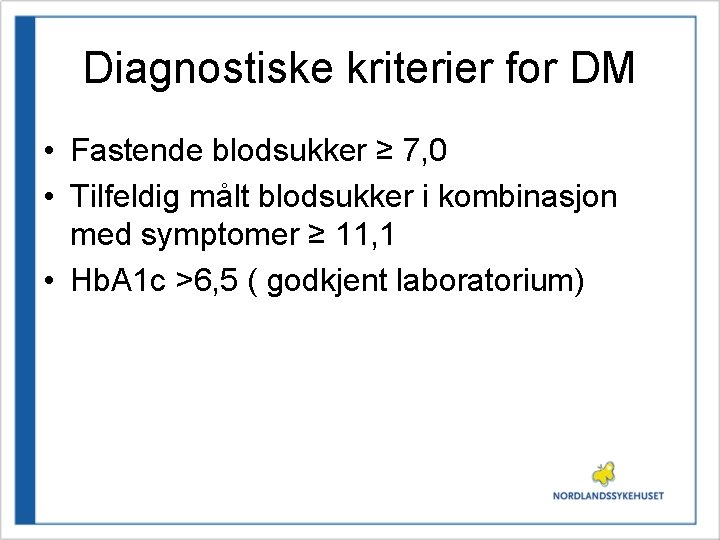 Diagnostiske kriterier for DM

• Fastende blodsukker ≥ 7,0
• Tilfeldig målt blodsukker i kombinasjon med symptomer ≥ 11,1
• HbA1c >6,5 ( godkjent laboratorium)

NORDLANDSSYKEHUSET